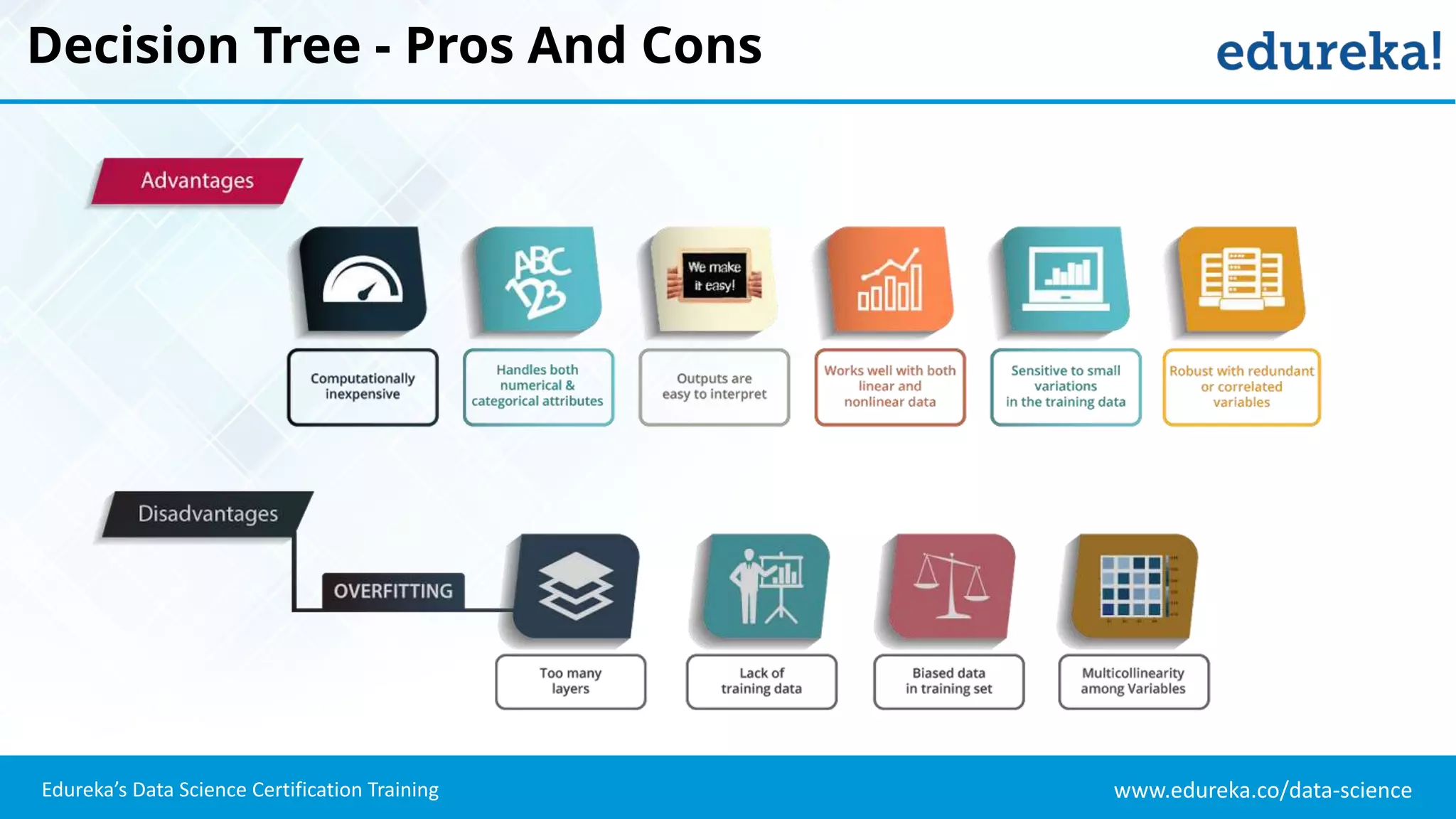 Decision Tree - Pros And Cons

edureka!

Advantages

ABC 123

We make it easy!

Computationally inexpensive

Handles both numerical & categorical attributes

Outputs are easy to interpret

Works well with both linear and nonlinear data

Sensitive to small variations in the training data

Robust with redundant or correlated variables

Disadvantages

OVERFITTING

Too many layers

Lack of training data

Biased data in training set

Multicollinearity among Variables

Edureka's Data Science Certification Training

www.edureka.co/data-science